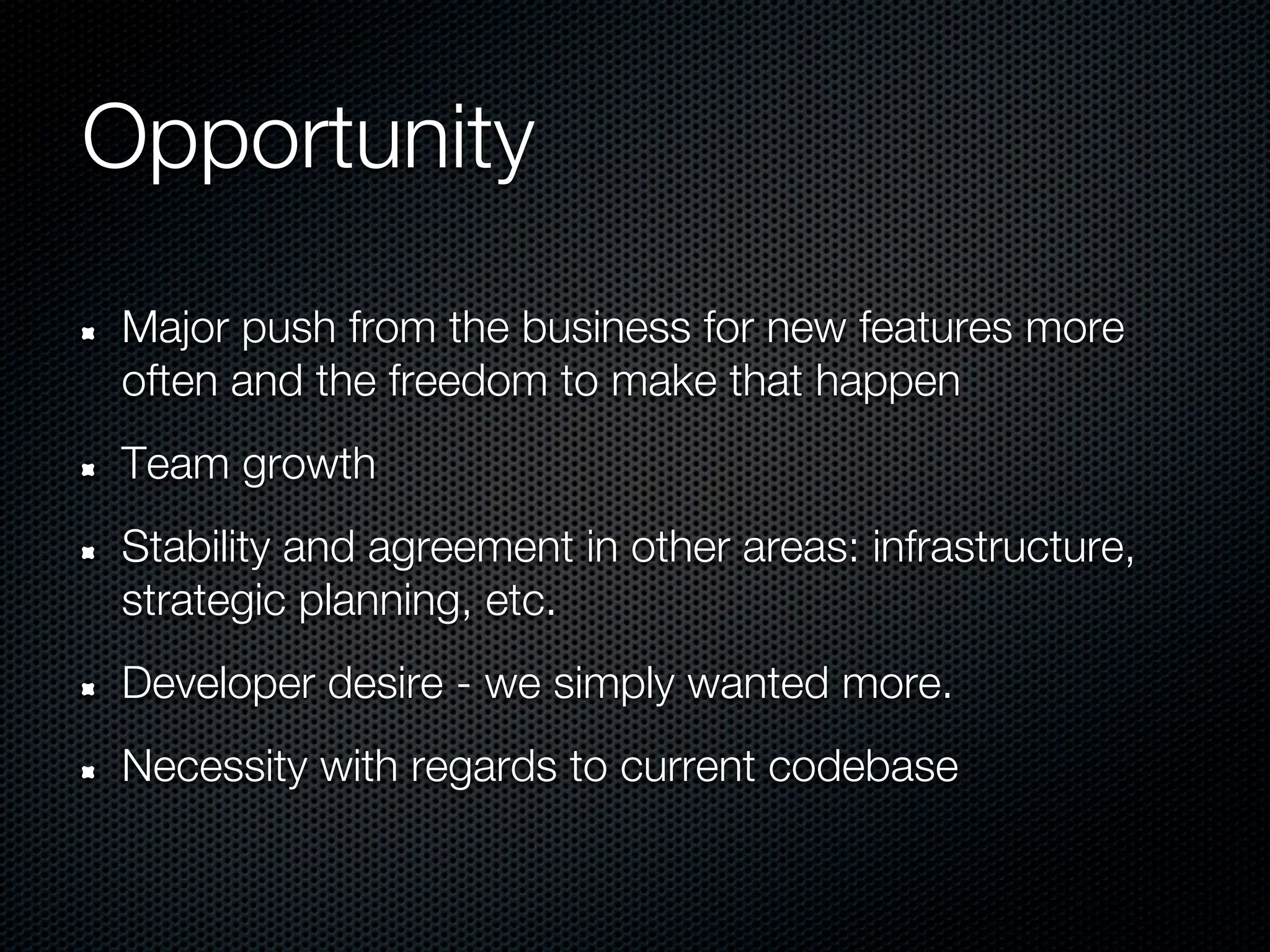 Opportunity

- Major push from the business for new features more often and the freedom to make that happen
- Team growth
- Stability and agreement in other areas: infrastructure, strategic planning, etc.
- Developer desire - we simply wanted more.
- Necessity with regards to current codebase